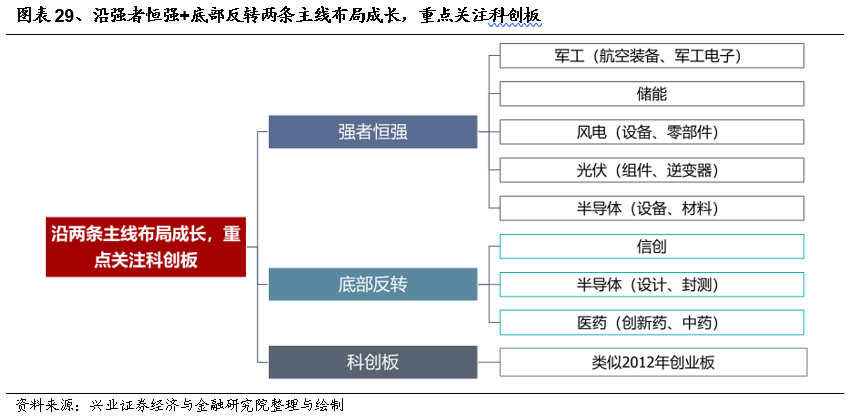 图表 29、沿强者恒强+底部反转两条主线布局成长，重点关注科创板

沿两条主线布局成长，重点关注科创板

强者恒强

军工（航空装备、军工电子）

储能

风电（设备、零部件）

光伏（组件、逆变器）

半导体（设备、材料）

底部反转

信创

半导体（设计、封测）

医药（创新药、中药）

科创板

类似2012年创业板

资料来源：兴业证券经济与金融研究院整理与绘制